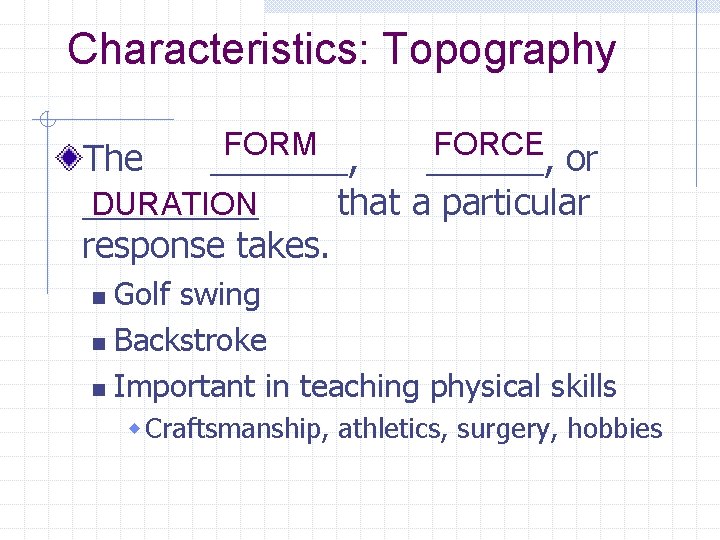 Characteristics: Topography

The FORM, FORCE, or DURATION that a particular response takes.

Golf swing

Backstroke

Important in teaching physical skills

Craftsmanship, athletics, surgery, hobbies